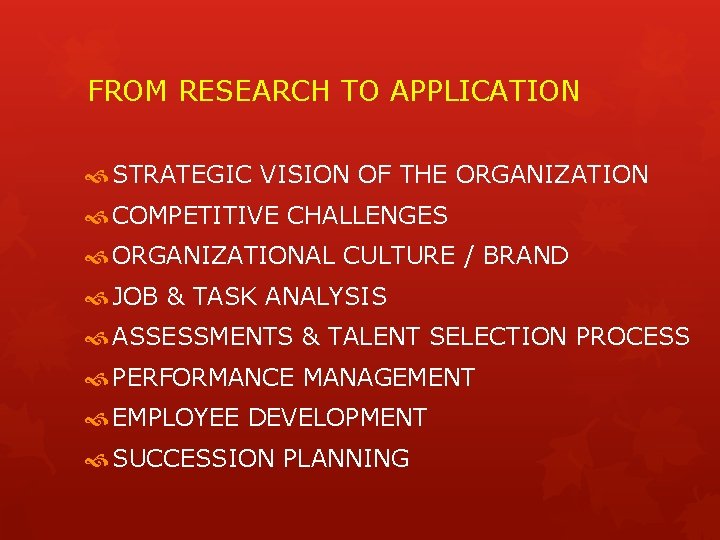 FROM RESEARCH TO APPLICATION

STRATEGIC VISION OF THE ORGANIZATION
COMPETITIVE CHALLENGES
ORGANIZATIONAL CULTURE / BRAND
JOB & TASK ANALYSIS
ASSESSMENTS & TALENT SELECTION PROCESS
PERFORMANCE MANAGEMENT
EMPLOYEE DEVELOPMENT
SUCCESSION PLANNING